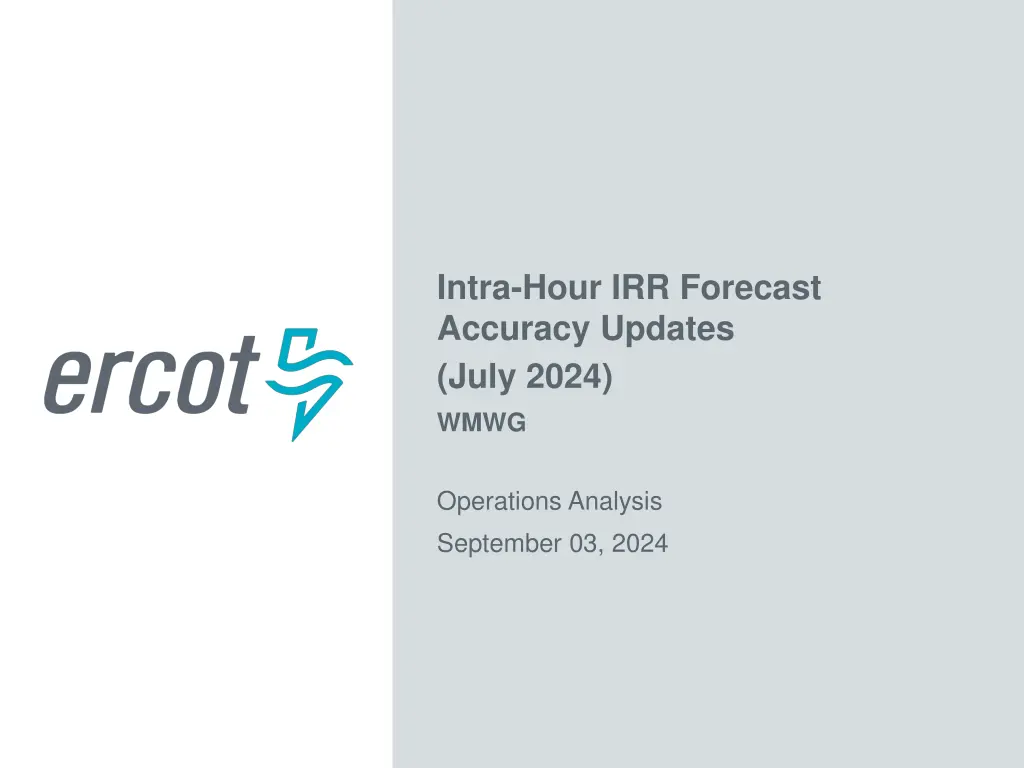 ercot

Intra-Hour IRR Forecast Accuracy Updates (July 2024)

WMWG

Operations Analysis

September 03, 2024